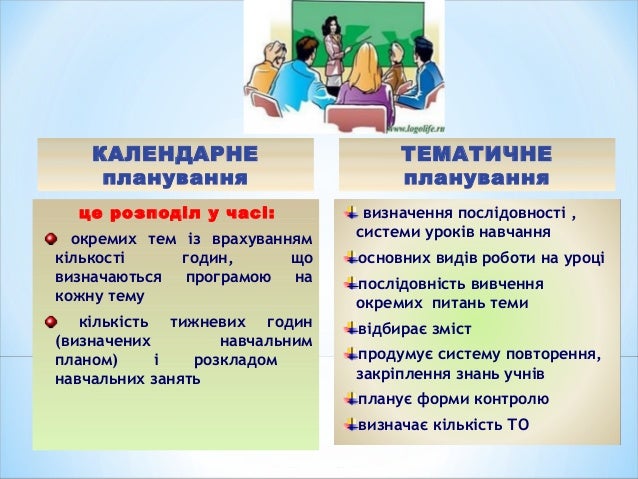 www.logolife.ru

КАЛЕНДАРНЕ планування

це розподіл у часі:

окремих тем із врахуванням кількості годин, що визначаються програмою на кожну тему

кількість тижневих годин (визначених навчальним планом) і розкладом навчальних занять

ТЕМАТИЧНЕ планування

визначення послідовності , системи уроків навчання

основних видів роботи на уроці

послідовність вивчення окремих питань теми

відбирає зміст

продумує систему повторення, закріплення знань учнів

планує форми контролю

визначає кількість ТО